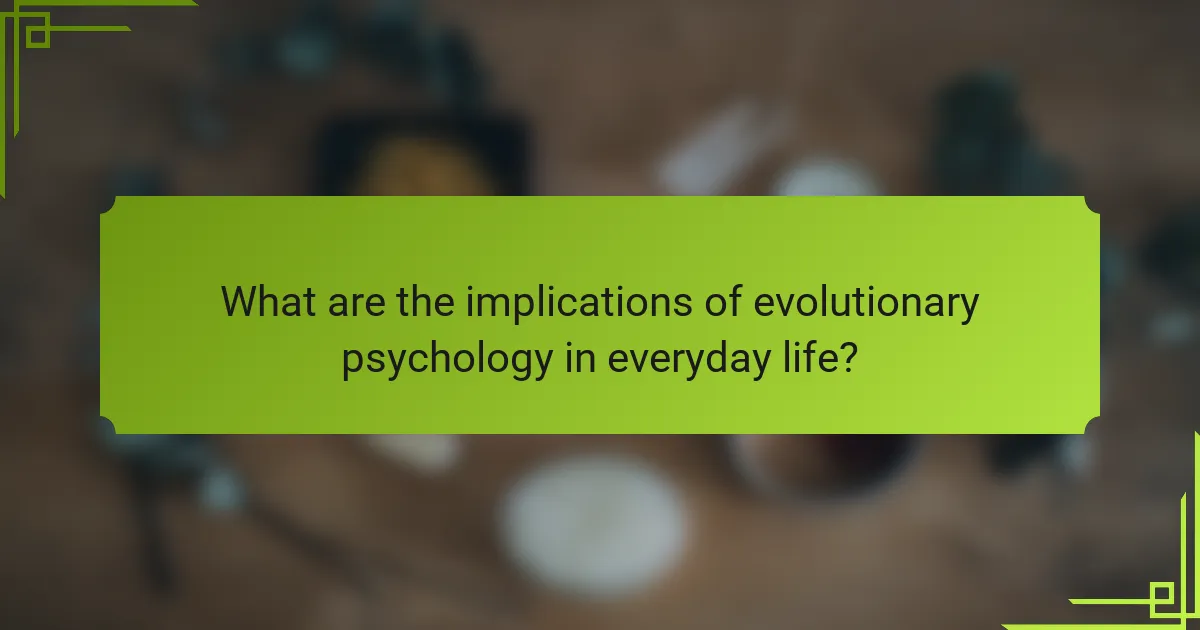 What are the implications of evolutionary psychology in everyday life?